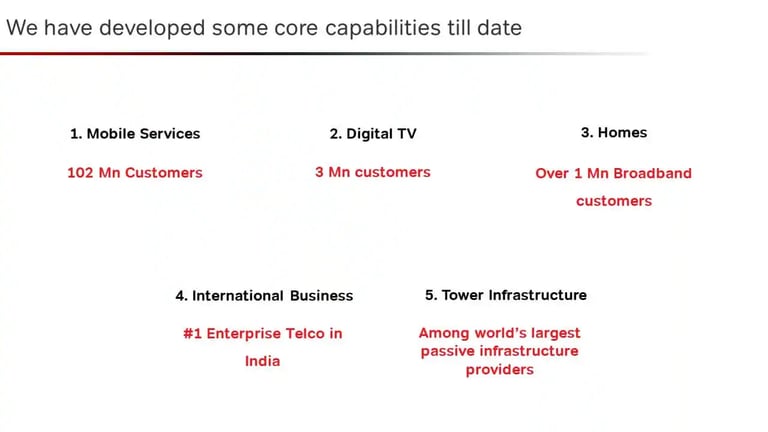 We have developed some core capabilities till date

1. Mobile Services

102 Mn Customers

2. Digital TV

3 Mn customers

3. Homes

Over 1 Mn Broadband customers

4. International Business

#1 Enterprise Telco in India

5. Tower Infrastructure

Among world's largest passive infrastructure providers